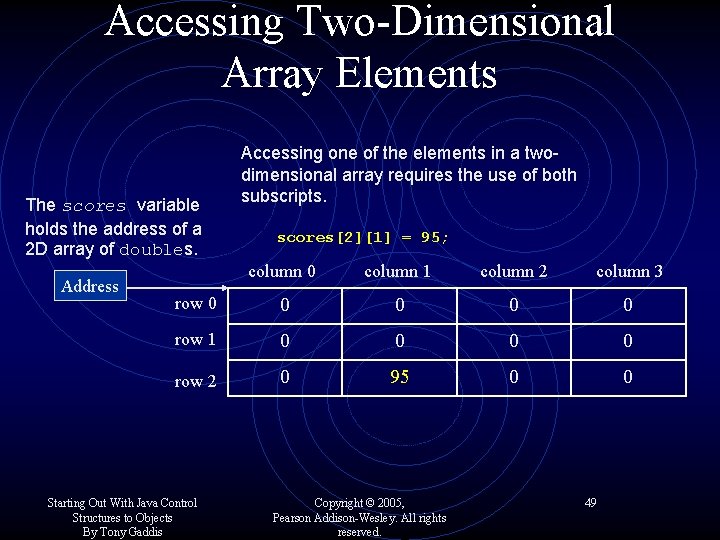 Accessing Two-Dimensional Array Elements

Accessing one of the elements in a two-dimensional array requires the use of both subscripts.

The scores variable holds the address of a 2D array of doubles.

scores[2][1] = 95;

Address

| | column 0 | column 1 | column 2 | column 3 |
|---|---|---|---|---|
| row 0 | 0 | 0 | 0 | 0 |
| row 1 | 0 | 0 | 0 | 0 |
| row 2 | 0 | 95 | 0 | 0 |

Starting Out With Java Control Structures to Objects By Tony Gaddis

Copyright © 2005, Pearson Addison-Wesley. All rights reserved.

49